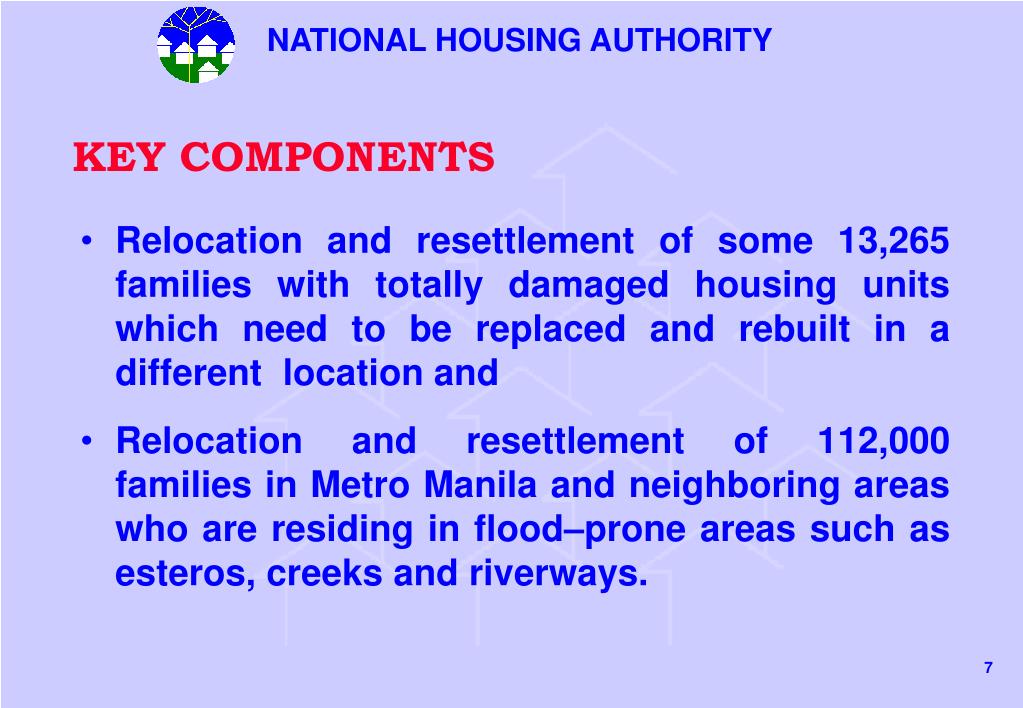 NATIONAL HOUSING AUTHORITY

KEY COMPONENTS

• Relocation and resettlement of some 13,265 families with totally damaged housing units which need to be replaced and rebuilt in a different location and

• Relocation and resettlement of 112,000 families in Metro Manila and neighboring areas who are residing in flood–prone areas such as esteros, creeks and riverways.

7